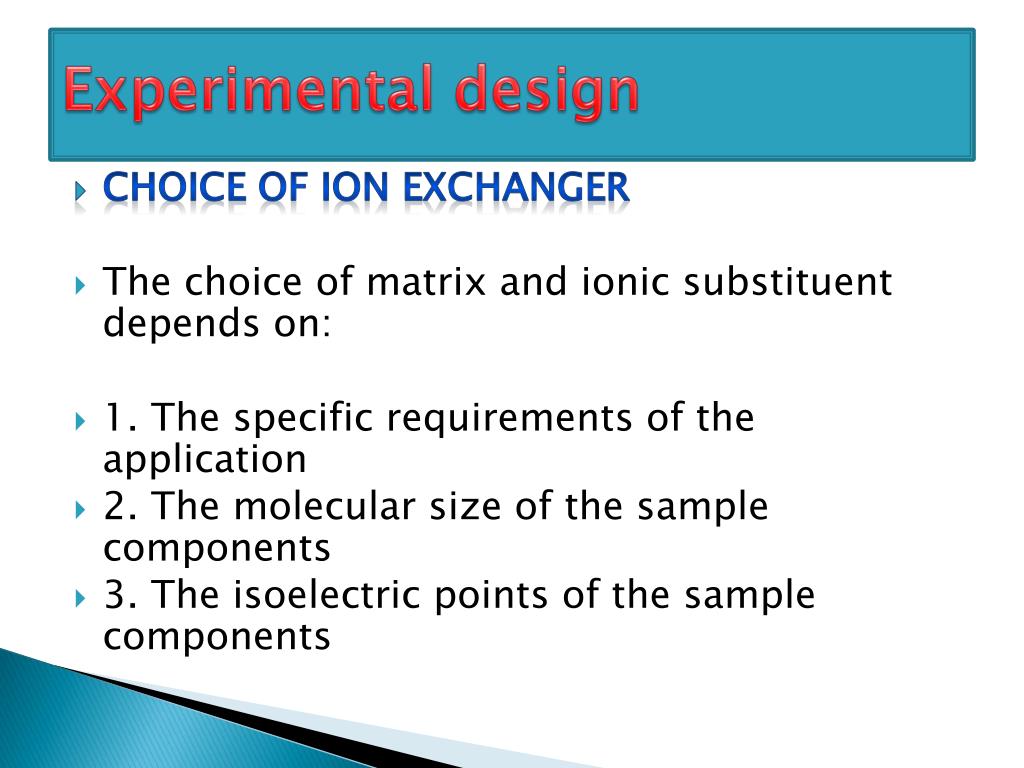 Experimental design

CHOICE OF ION EXCHANGER

The choice of matrix and ionic substituent depends on:

1. The specific requirements of the application
2. The molecular size of the sample components
3. The isoelectric points of the sample components